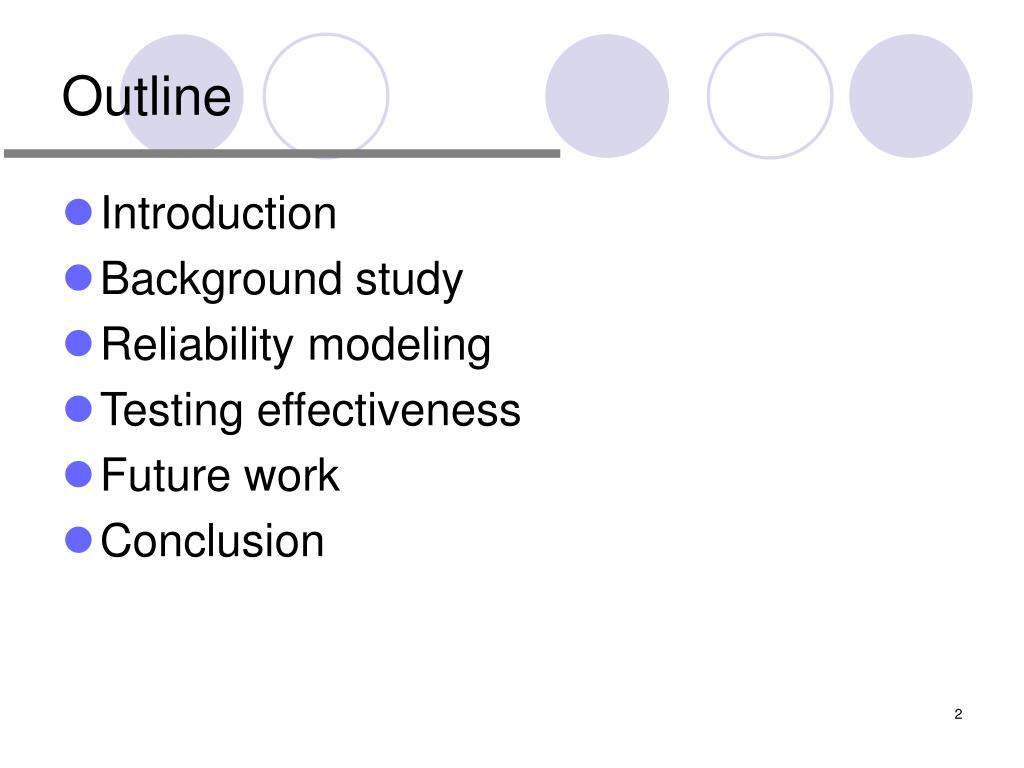 Outline

- Introduction
- Background study
- Reliability modeling
- Testing effectiveness
- Future work
- Conclusion

2